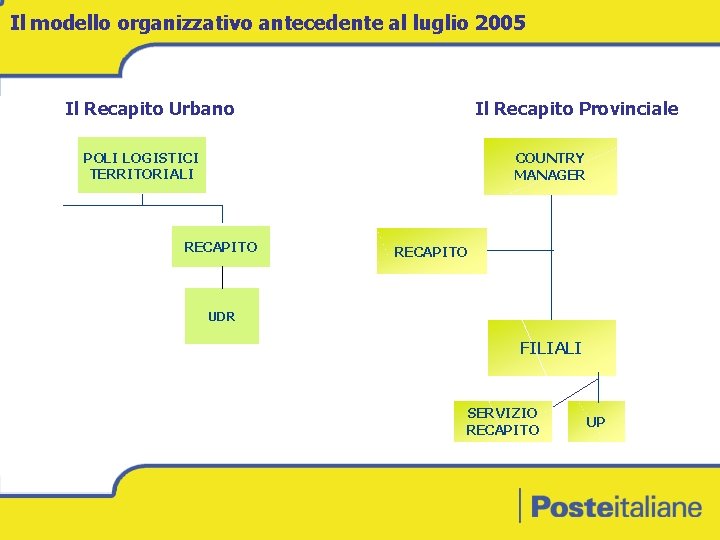 Il modello organizzativo antecedente al luglio 2005

Il Recapito Urbano

POLI LOGISTICI TERRITORIALI

RECAPITO

UDR

Il Recapito Provinciale

COUNTRY MANAGER

RECAPITO

FILIALI

SERVIZIO RECAPITO

UP

Posteitaliane